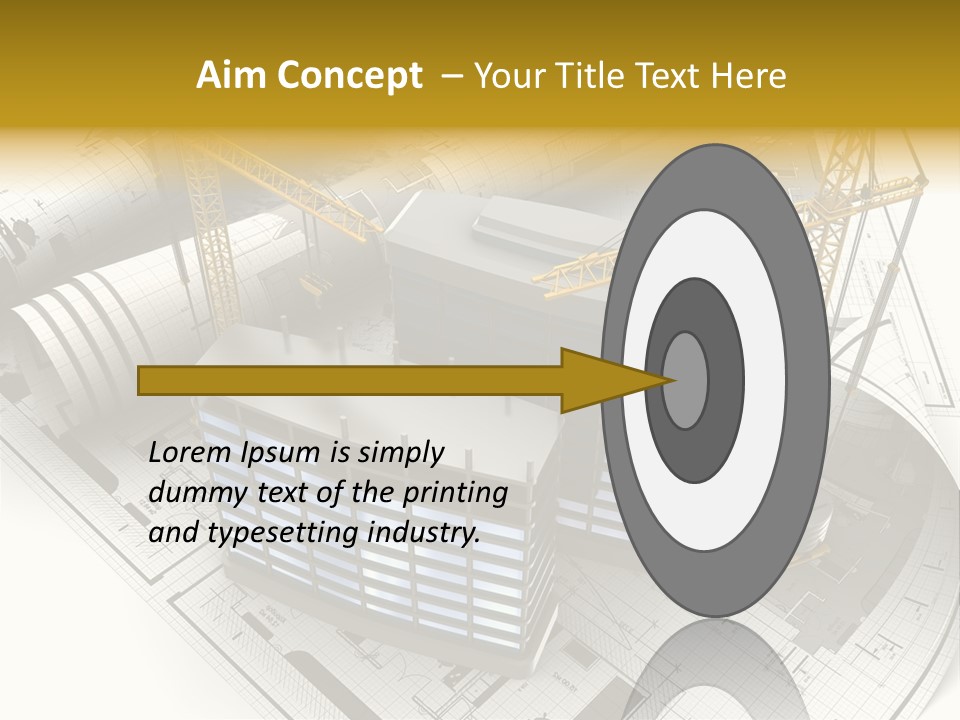 Aim Concept – Your Title Text Here

Lorem Ipsum is simply dummy text of the printing and typesetting industry.